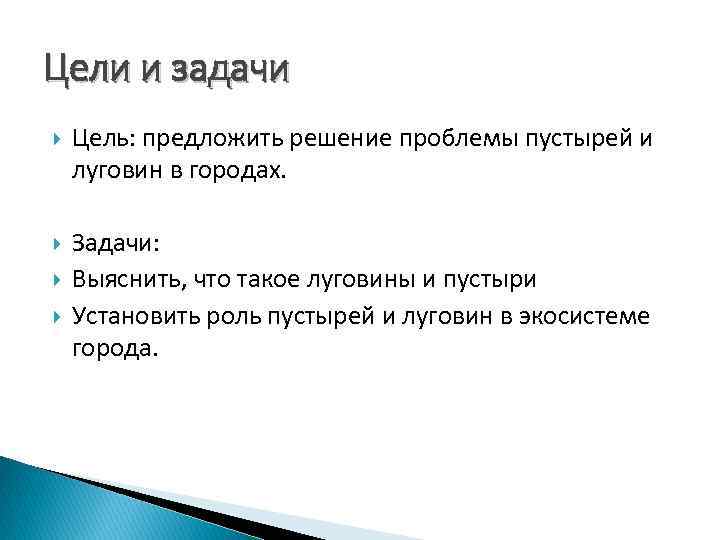 Цели и задачи

Цель: предложить решение проблемы пустырей и луговин в городах.

Задачи:

Выяснить, что такое луговины и пустыри

Установить роль пустырей и луговин в экосистеме города.